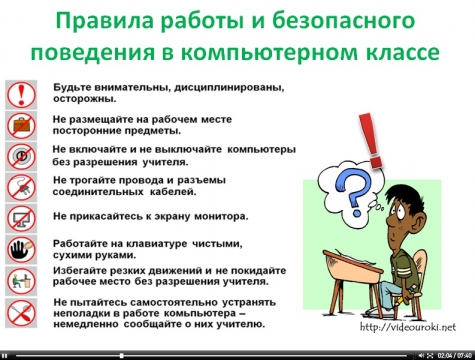 Правила работы и безопасного поведения в компьютерном классе

Будьте внимательны, дисциплинированы, осторожны.

Не размещайте на рабочем месте посторонние предметы.

Не включайте и не выключайте компьютеры без разрешения учителя.

Не трогайте провода и разъемы соединительных кабелей.

Не прикасайтесь к экрану монитора.

Работайте на клавиатуре чистыми, сухими руками.

Избегайте резких движений и не покидайте рабочее место без разрешения учителя.

Не пытайтесь самостоятельно устранять неполадки в работе компьютера – немедленно сообщайте о них учителю.

http://videouroki.net

02:04 / 07:40